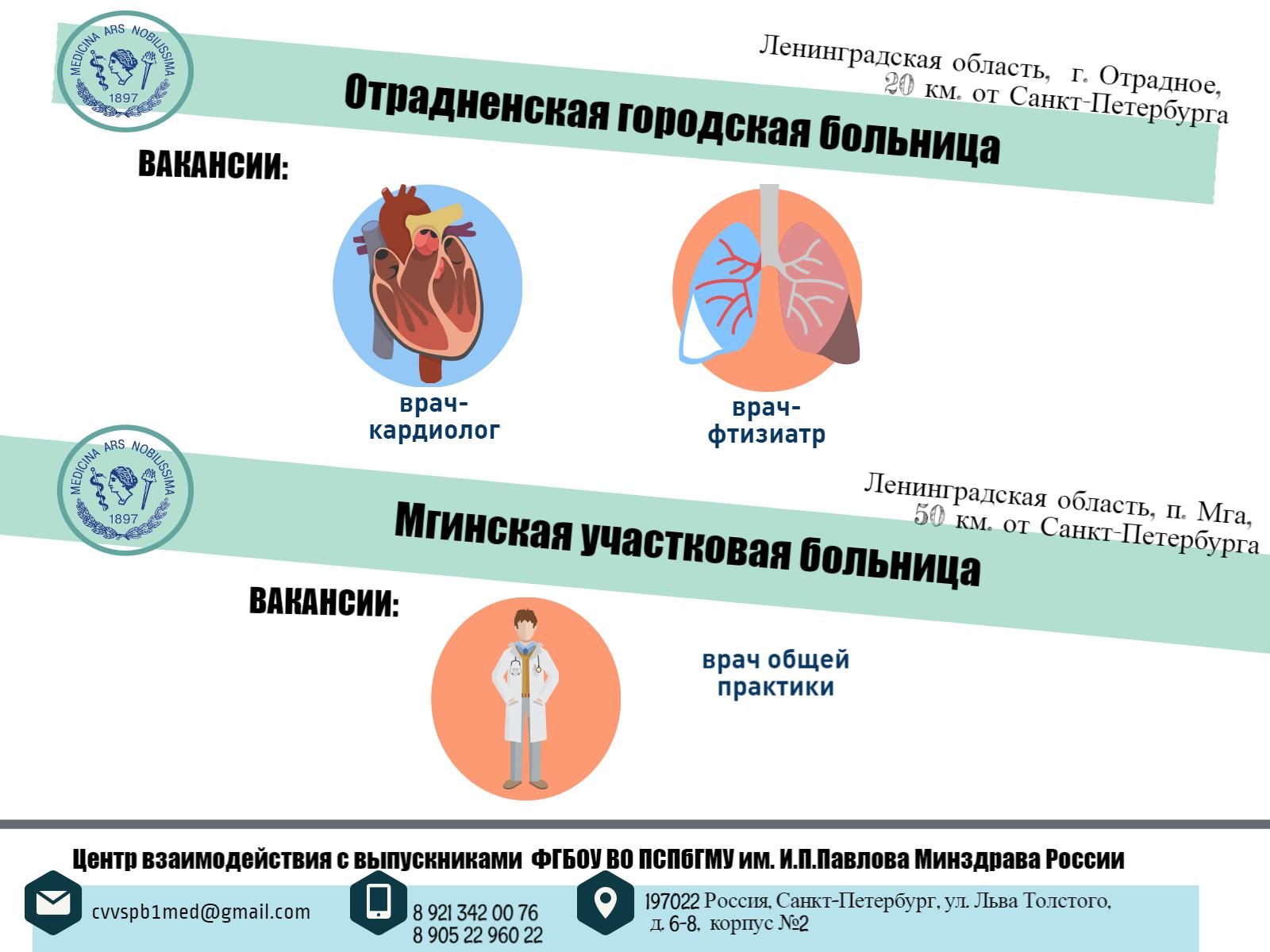 MEDICINA ARS NOBILISSIMA
1897

Ленинградская область, г. Отрадное, 20 км. от Санкт-Петербурга

Отрадненская городская больница

ВАКАНСИИ:

врач-кардиолог

врач-фтизиатр

MEDICINA ARS NOBILISSIMA
1897

Ленинградская область, п. Мга, 50 км. от Санкт-Петербурга

Мгинская участковая больница

ВАКАНСИИ:

врач общей практики

Центр взаимодействия с выпускниками ФГБОУ ВО ПСПбГМУ им. И.П.Павлова Минздрава России

cvvspb1med@gmail.com

8 921 342 00 76
8 905 22 960 22

197022 Россия, Санкт-Петербург, ул. Льва Толстого, д. 6-8. корпус №2